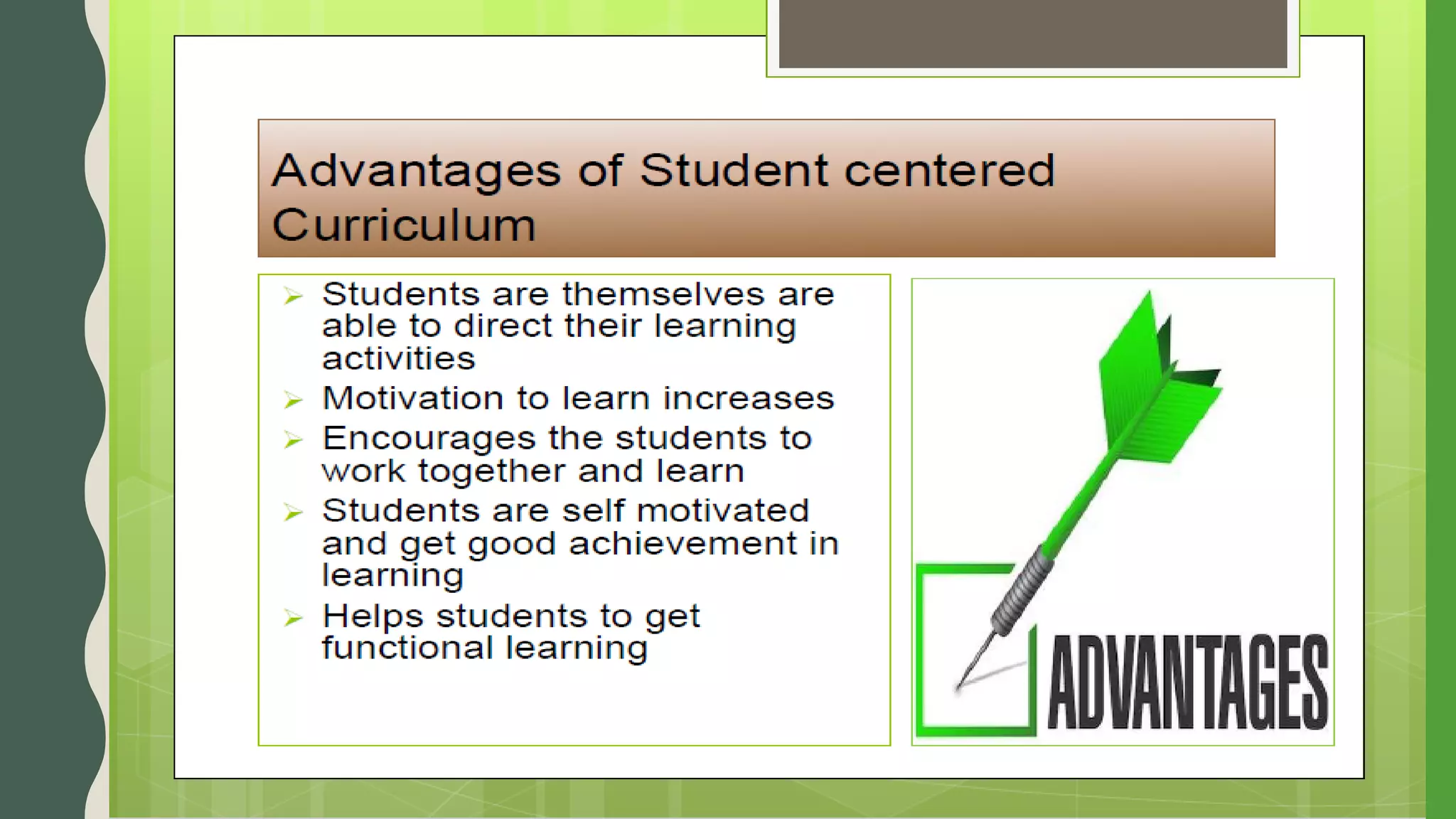 Advantages of Student centered Curriculum

➢ Students are themselves are able to direct their learning activities
➢ Motivation to learn increases
➢ Encourages the students to work together and learn
➢ Students are self motivated and get good achievement in learning
➢ Helps students to get functional learning

ADVANTAGES